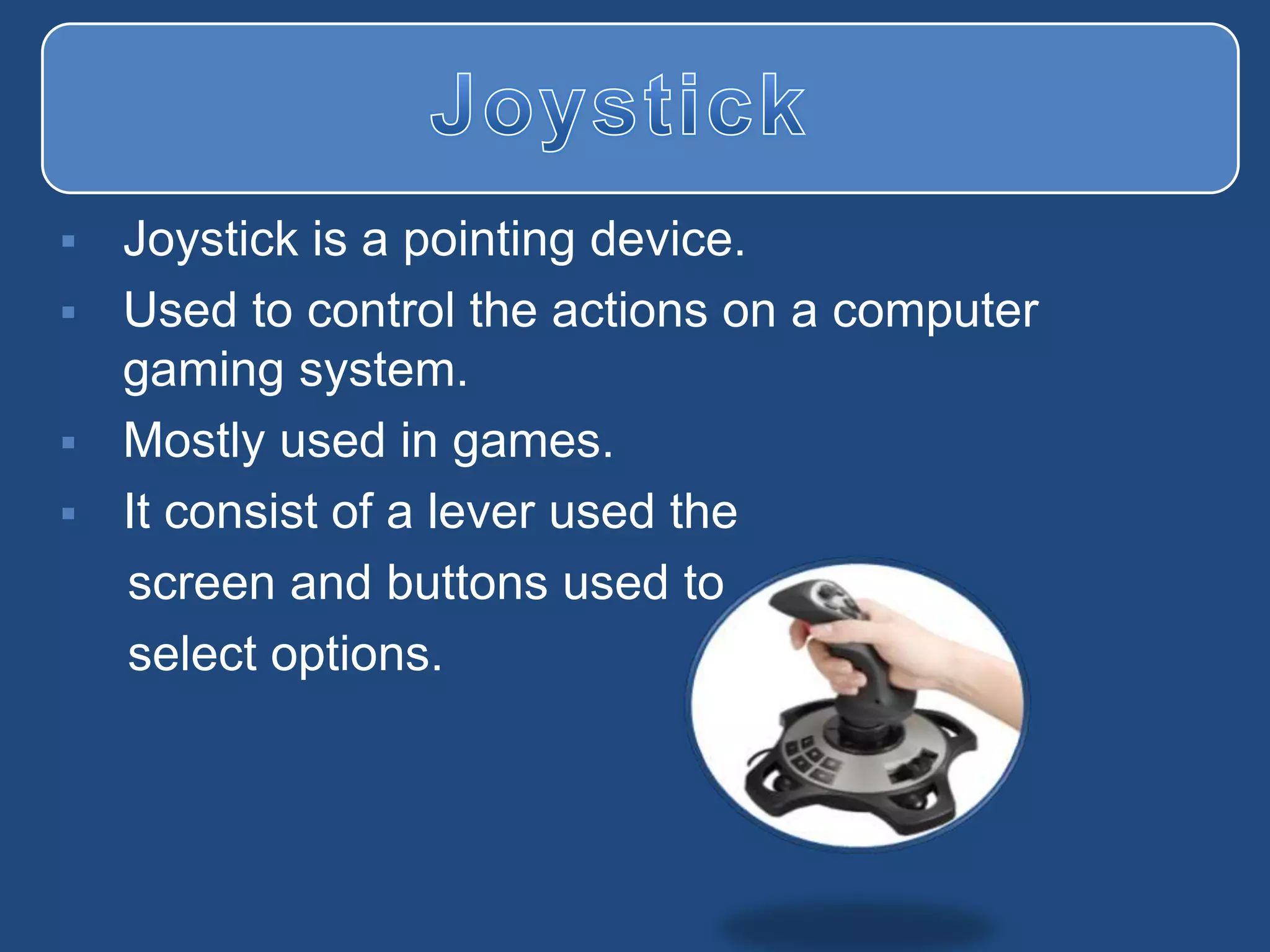 Joystick

▪ Joystick is a pointing device.
▪ Used to control the actions on a computer gaming system.
▪ Mostly used in games.
▪ It consist of a lever used the screen and buttons used to select options.